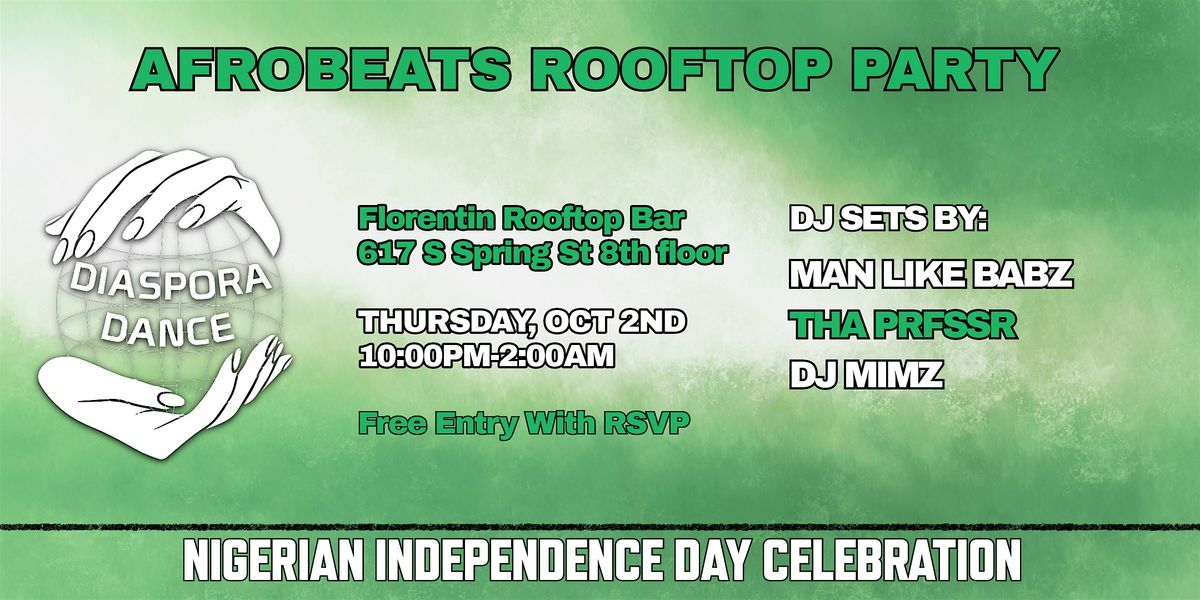 AFROBEATS ROOFTOP PARTY

DIASPORA DANCE

Florentin Rooftop Bar
617 S Spring St 8th floor

THURSDAY, OCT 2ND
10:00PM-2:00AM

Free Entry With RSVP

DJ SETS BY:
MAN LIKE BABZ
THA PRFSSR
DJ MIMZ

NIGERIAN INDEPENDENCE DAY CELEBRATION